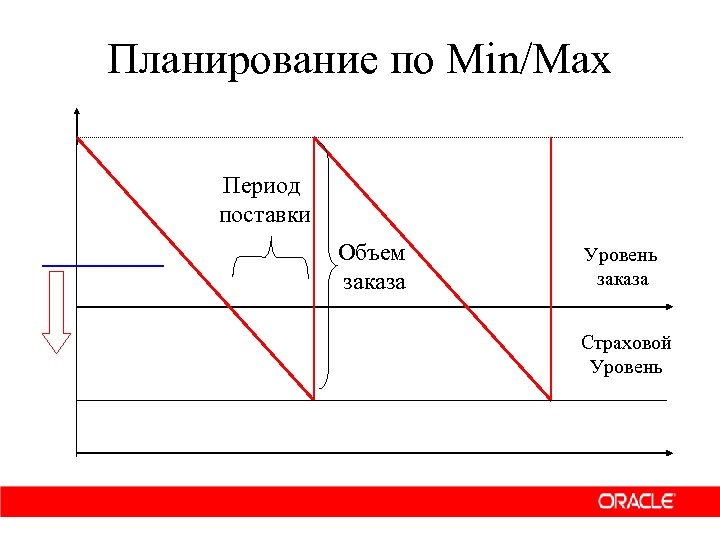 Планирование по Min/Max

Период поставки

Объем заказа

Уровень заказа

Страховой Уровень

ORACLE